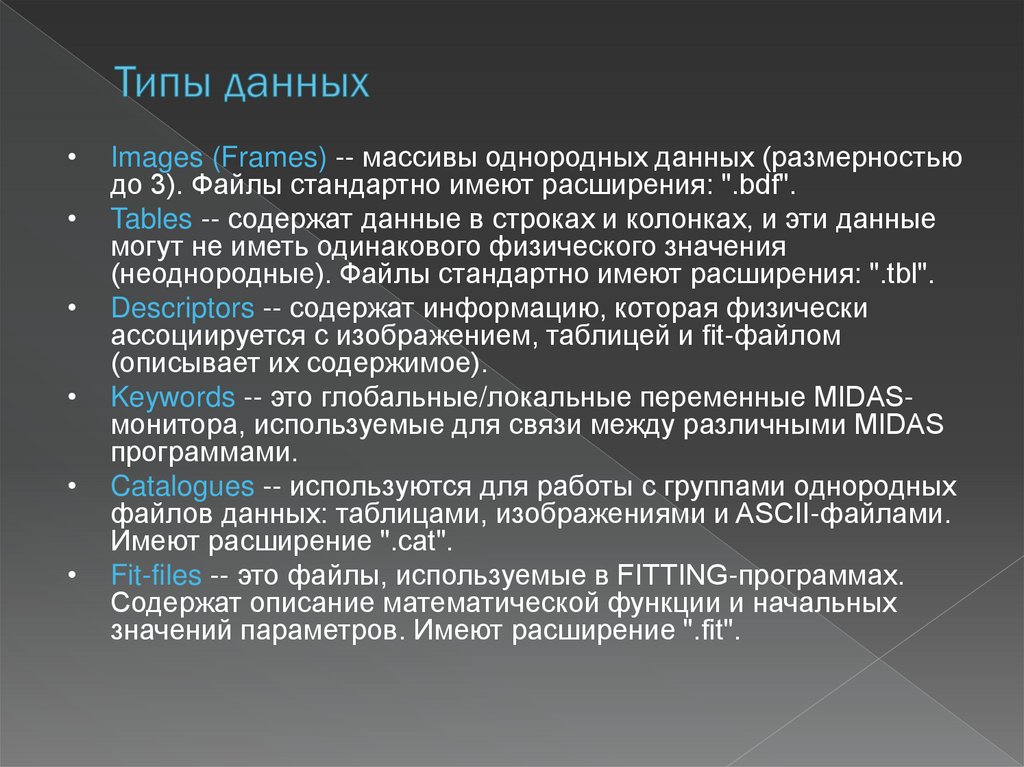 Типы данных

• Images (Frames) -- массивы однородных данных (размерностью до 3). Файлы стандартно имеют расширения: ".bdf".

• Tables -- содержат данные в строках и колонках, и эти данные могут не иметь одинакового физического значения (неоднородные). Файлы стандартно имеют расширения: ".tbl".

• Descriptors -- содержат информацию, которая физически ассоциируется с изображением, таблицей и fit-файлом (описывает их содержимое).

• Keywords -- это глобальные/локальные переменные MIDAS-монитора, используемые для связи между различными MIDAS программами.

• Catalogues -- используются для работы с группами однородных файлов данных: таблицами, изображениями и ASCII-файлами. Имеют расширение ".cat".

• Fit-files -- это файлы, используемые в FITTING-программах. Содержат описание математической функции и начальных значений параметров. Имеют расширение ".fit".